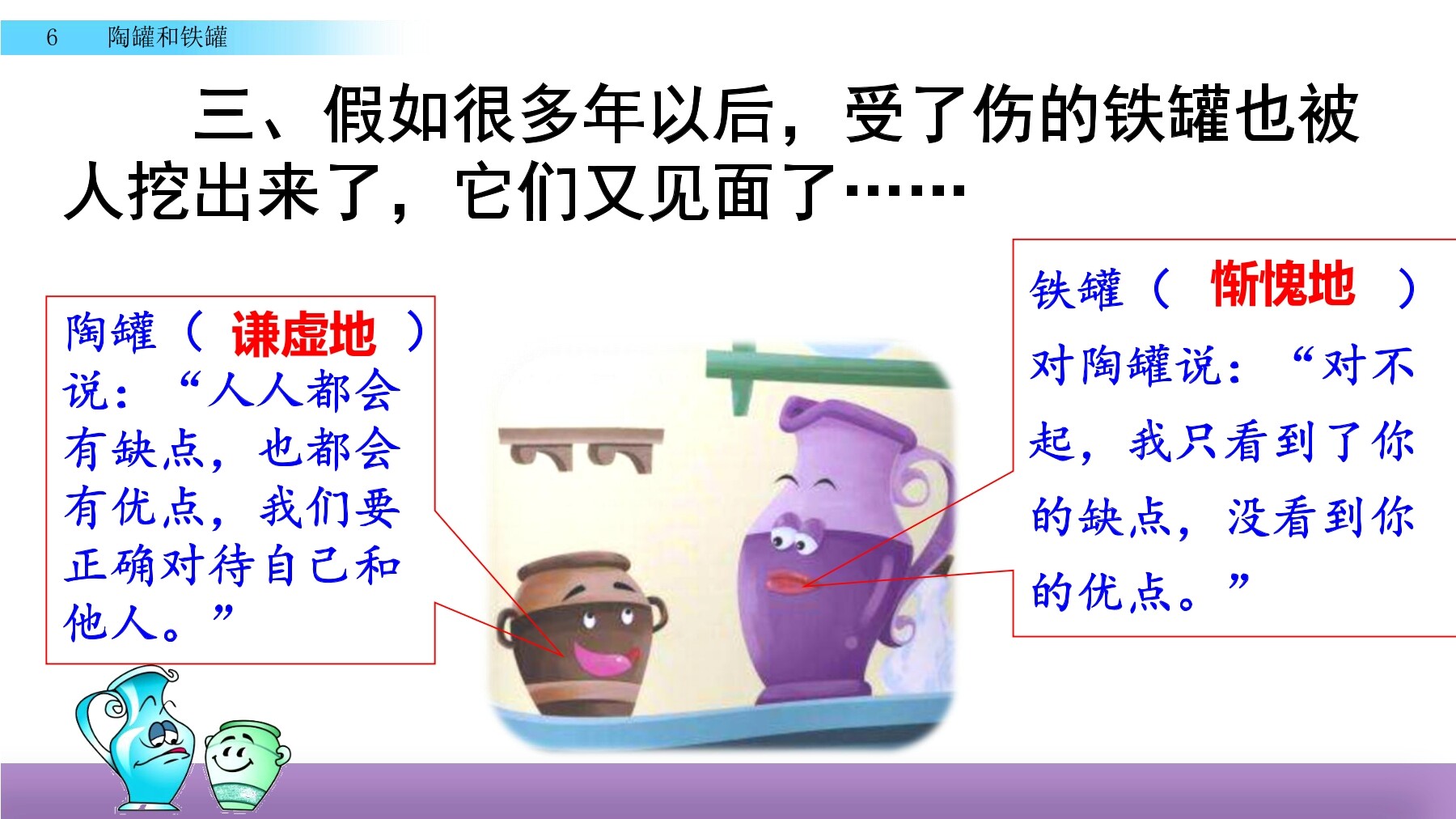 6 陶罐和铁罐

三、假如很多年以后，受了伤的铁罐也被人挖出来了，它们又见面了……

陶罐（ 谦虚地 ）说：“人人都会有缺点，也都会有优点，我们要正确对待自己和他人。”

铁罐（ 惭愧地 ）对陶罐说：“对不起，我只看到了你的缺点，没看到你的优点。”